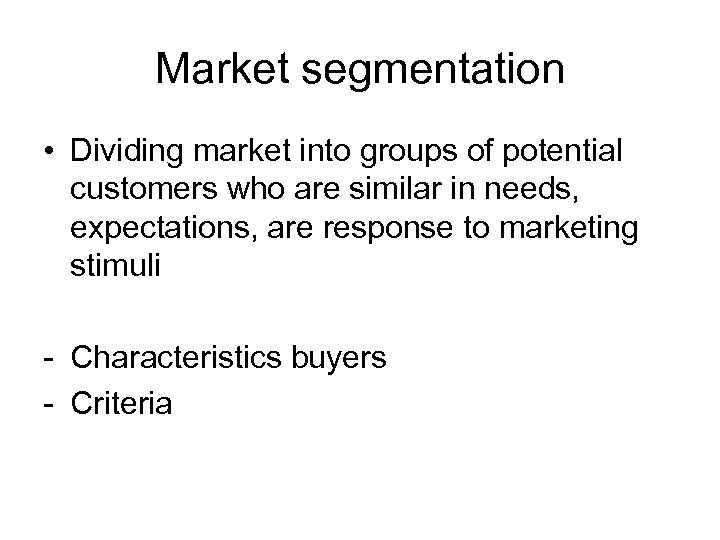 Market segmentation

• Dividing market into groups of potential customers who are similar in needs, expectations, are response to marketing stimuli

- Characteristics buyers
- Criteria